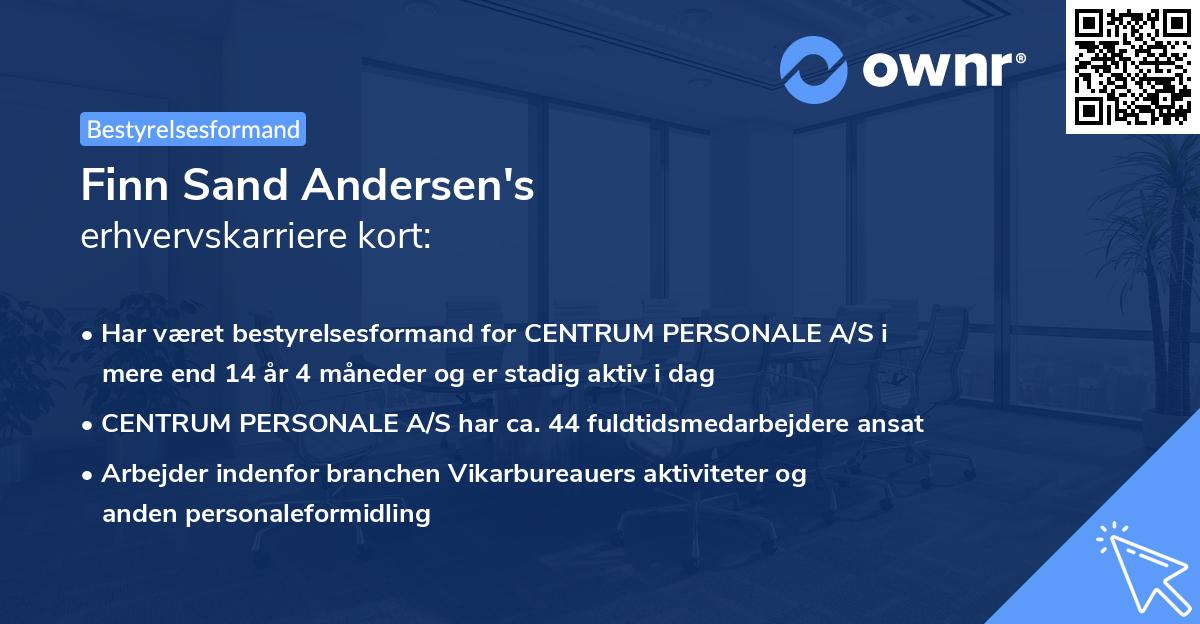 ownr®

Bestyrelsesformand

Finn Sand Andersen's
erhvervskarriere kort:

• Har været bestyrelsesformand for CENTRUM PERSONALE A/S i mere end 14 år 4 måneder og er stadig aktiv i dag

• CENTRUM PERSONALE A/S har ca. 44 fuldtidsmedarbejdere ansat

• Arbejder indenfor branchen Vikarbureauers aktiviteter og anden personaleformidling